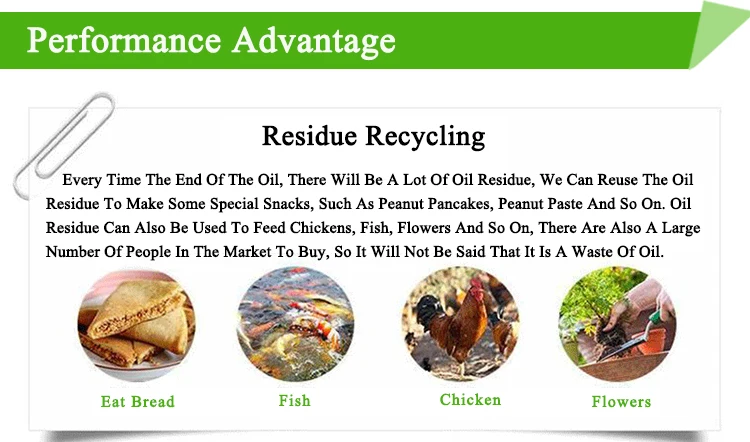 Performance Advantage

Residue Recycling

Every Time The End Of The Oil, There Will Be A Lot Of Oil Residue, We Can Reuse The Oil Residue To Make Some Special Snacks, Such As Peanut Pancakes, Peanut Paste And So On. Oil Residue Can Also Be Used To Feed Chickens, Fish, Flowers And So On, There Are Also A Large Number Of People In The Market To Buy, So It Will Not Be Said That It Is A Waste Of Oil.

Eat Bread

Fish

Chicken

Flowers